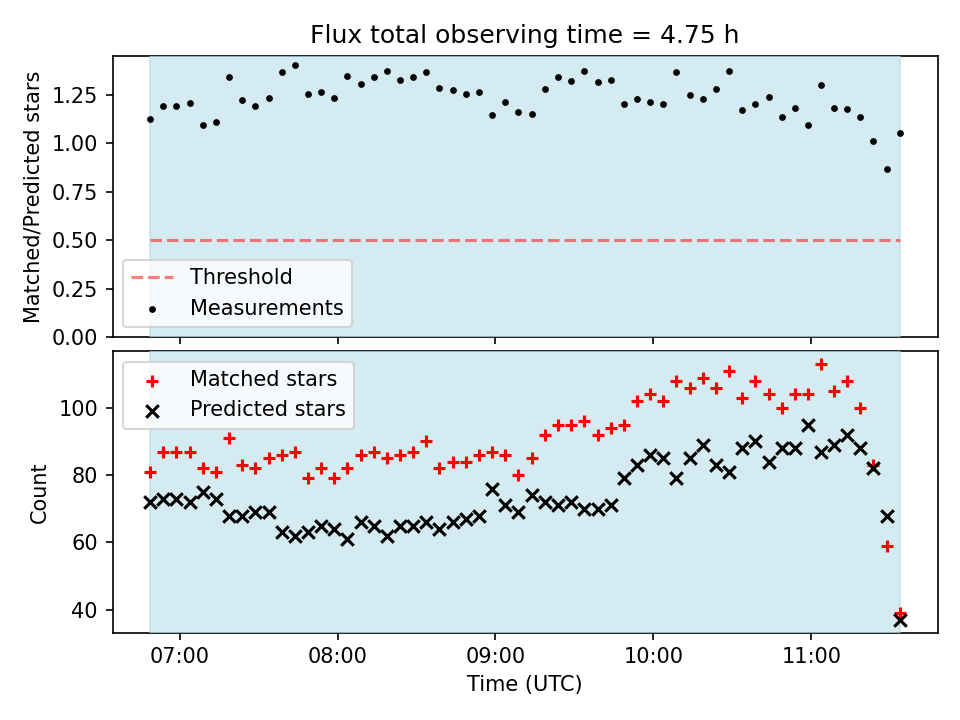 Flux total observing time = 4.75 h

Matched/Predicted stars

1.25
1.00
0.75
0.50
0.25
0.00

Threshold
Measurements

Matched stars
Predicted stars

Count

100
80
60
40

07:00
08:00
09:00
10:00
11:00

Time (UTC)